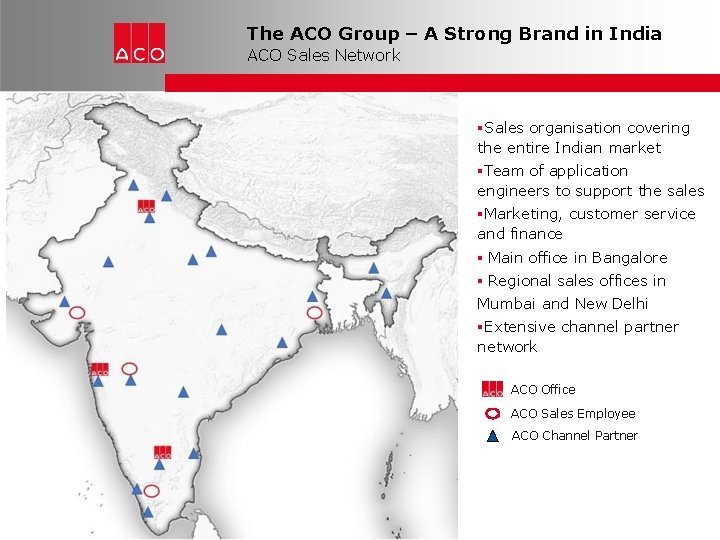 ACO

The ACO Group – A Strong Brand in India
ACO Sales Network

▪Sales organisation covering the entire Indian market
▪Team of application engineers to support the sales
▪Marketing, customer service and finance
▪ Main office in Bangalore
▪ Regional sales offices in Mumbai and New Delhi
▪Extensive channel partner network

ACO Office
ACO Sales Employee
ACO Channel Partner